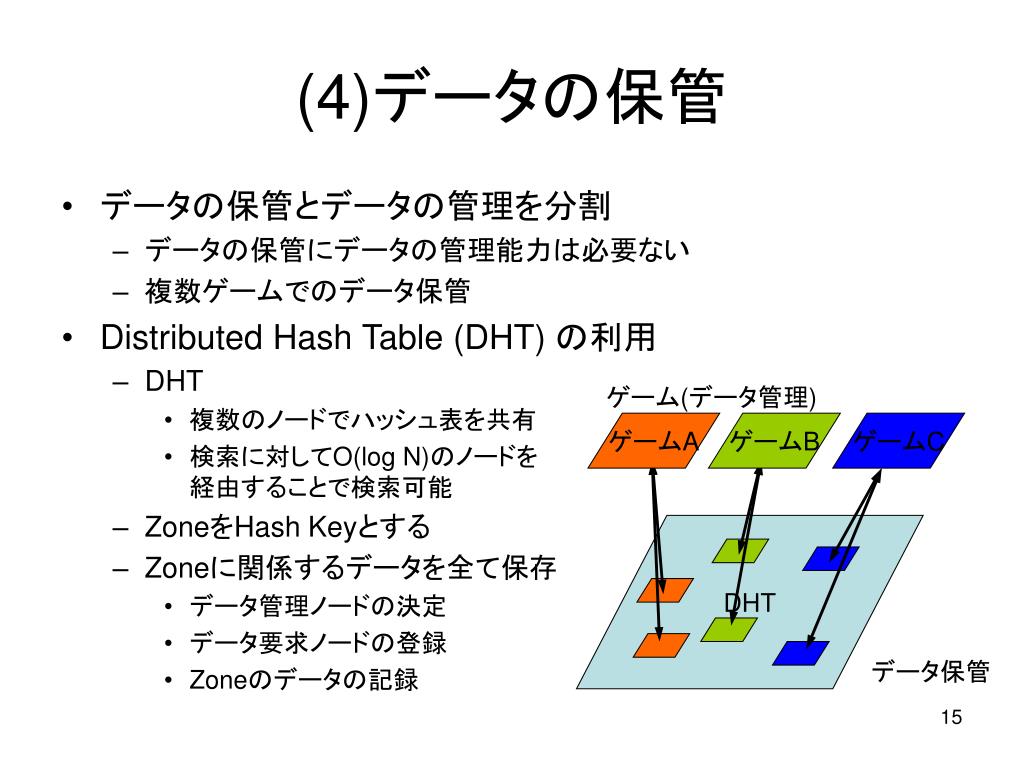 (4)データの保管

• データの保管とデータの管理を分割
  – データの保管にデータの管理能力は必要ない
  – 複数ゲームでのデータ保管
• Distributed Hash Table (DHT) の利用
  – DHT
    • 複数のノードでハッシュ表を共有
    • 検索に対してO(log N)のノードを経由することで検索可能
  – ZoneをHash Keyとする
  – Zoneに関係するデータを全て保存
    • データ管理ノードの決定
    • データ要求ノードの登録
    • Zoneのデータの記録

ゲーム(データ管理)

ゲームA

ゲームB

ゲームC

DHT

データ保管

15